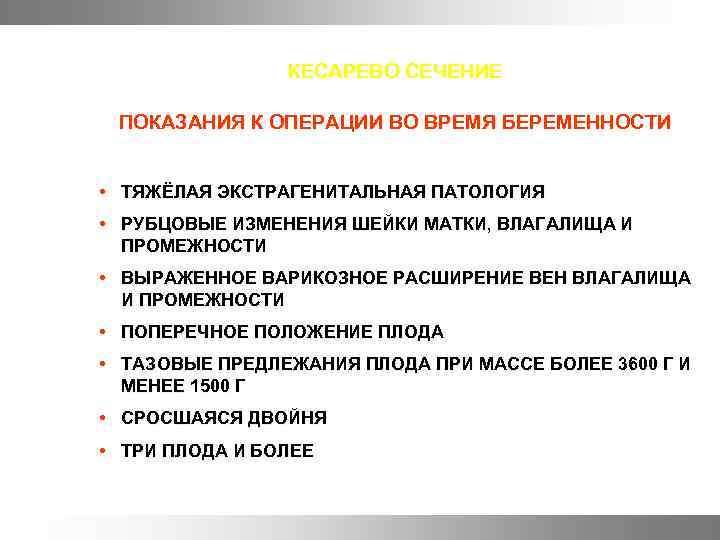 КЕСАРЕВО СЕЧЕНИЕ

ПОКАЗАНИЯ К ОПЕРАЦИИ ВО ВРЕМЯ БЕРЕМЕННОСТИ

• ТЯЖЁЛАЯ ЭКСТРАГЕНИТАЛЬНАЯ ПАТОЛОГИЯ
• РУБЦОВЫЕ ИЗМЕНЕНИЯ ШЕЙКИ МАТКИ, ВЛАГАЛИЩА И ПРОМЕЖНОСТИ
• ВЫРАЖЕННОЕ ВАРИКОЗНОЕ РАСШИРЕНИЕ ВЕН ВЛАГАЛИЩА И ПРОМЕЖНОСТИ
• ПОПЕРЕЧНОЕ ПОЛОЖЕНИЕ ПЛОДА
• ТАЗОВЫЕ ПРЕДЛЕЖАНИЯ ПЛОДА ПРИ МАССЕ БОЛЕЕ 3600 Г И МЕНЕЕ 1500 Г
• СРОСШАЯСЯ ДВОЙНЯ
• ТРИ ПЛОДА И БОЛЕЕ